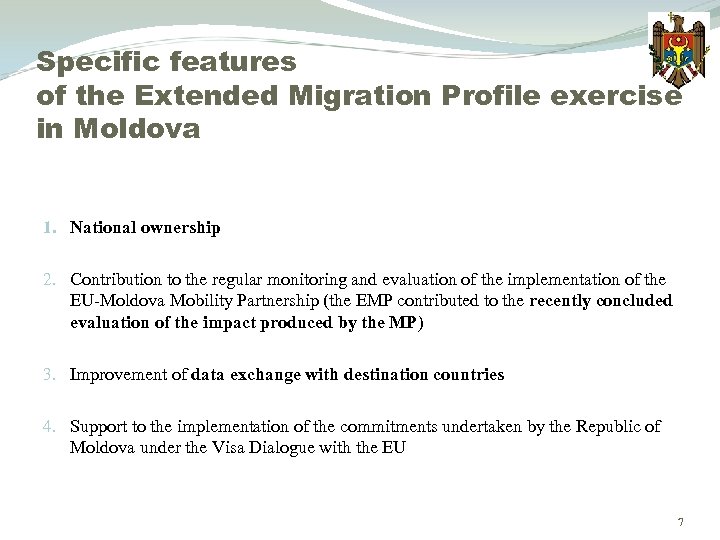 Specific features
of the Extended Migration Profile exercise in Moldova

1. National ownership

2. Contribution to the regular monitoring and evaluation of the implementation of the EU-Moldova Mobility Partnership (the EMP contributed to the recently concluded evaluation of the impact produced by the MP)

3. Improvement of data exchange with destination countries

4. Support to the implementation of the commitments undertaken by the Republic of Moldova under the Visa Dialogue with the EU

7